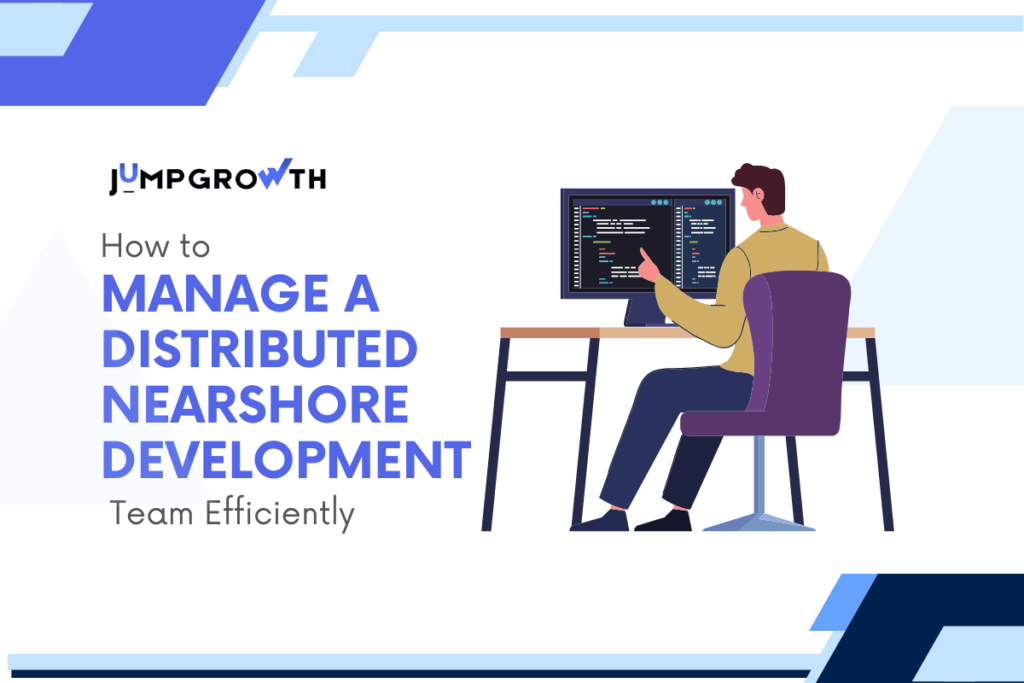 JUMPGROWTH

How to
MANAGE A DISTRIBUTED NEARSHORE DEVELOPMENT
Team Efficiently